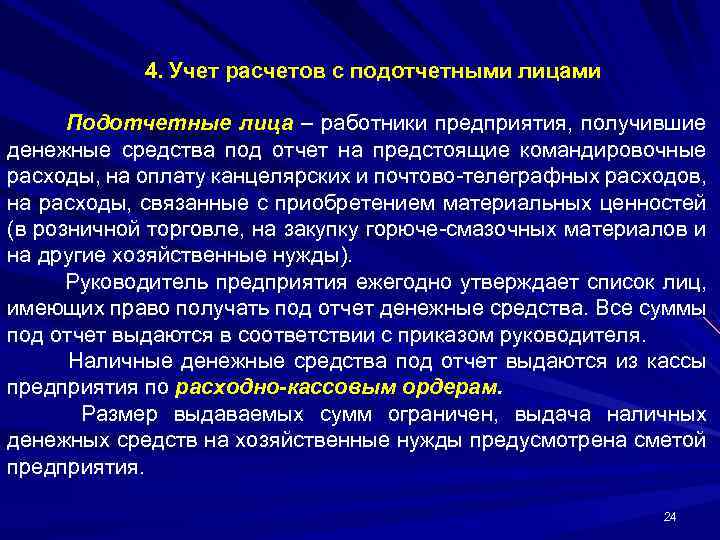 4. Учет расчетов с подотчетными лицами

Подотчетные лица – работники предприятия, получившие денежные средства под отчет на предстоящие командировочные расходы, на оплату канцелярских и почтово-телеграфных расходов, на расходы, связанные с приобретением материальных ценностей (в розничной торговле, на закупку горюче-смазочных материалов и на другие хозяйственные нужды).

Руководитель предприятия ежегодно утверждает список лиц, имеющих право получать под отчет денежные средства. Все суммы под отчет выдаются в соответствии с приказом руководителя.

Наличные денежные средства под отчет выдаются из кассы предприятия по расходно-кассовым ордерам.

Размер выдаваемых сумм ограничен, выдача наличных денежных средств на хозяйственные нужды предусмотрена сметой предприятия.

24